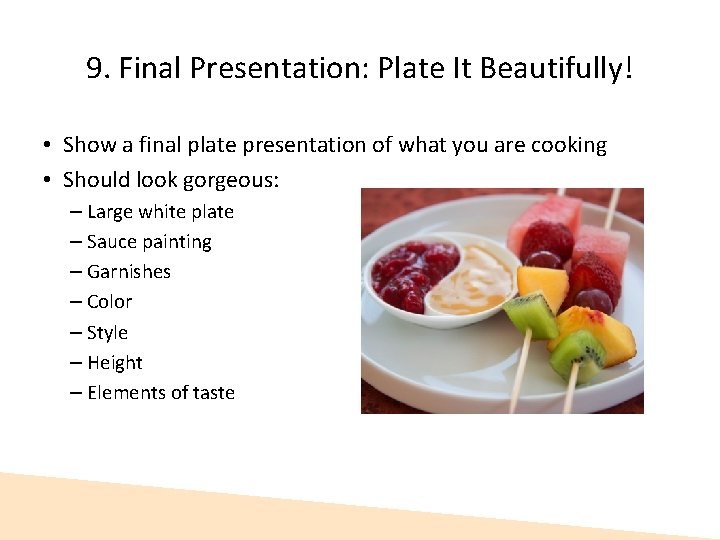 9. Final Presentation: Plate It Beautifully!

• Show a final plate presentation of what you are cooking
• Should look gorgeous:
– Large white plate
– Sauce painting
– Garnishes
– Color
– Style
– Height
– Elements of taste